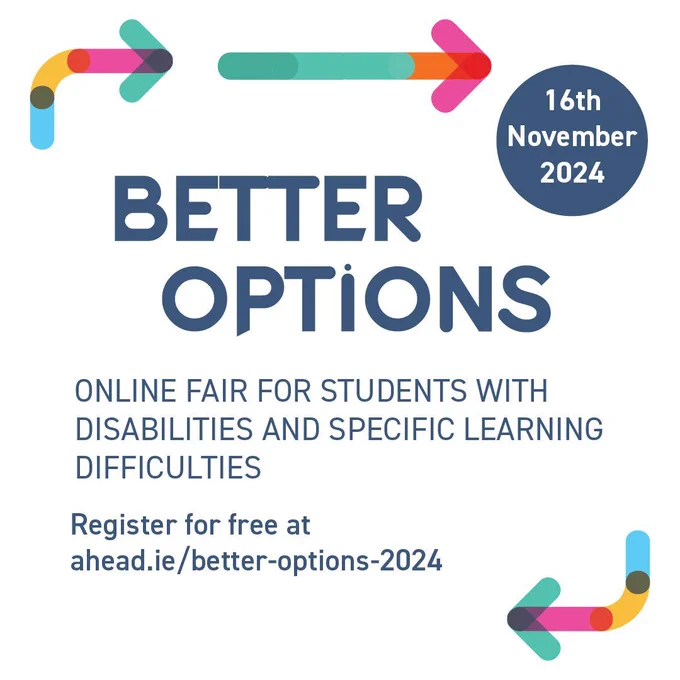 16th November 2024

BETTER OPTiONS

ONLINE FAIR FOR STUDENTS WITH DISABILITIES AND SPECIFIC LEARNING DIFFICULTIES

Register for free at ahead.ie/better-options-2024